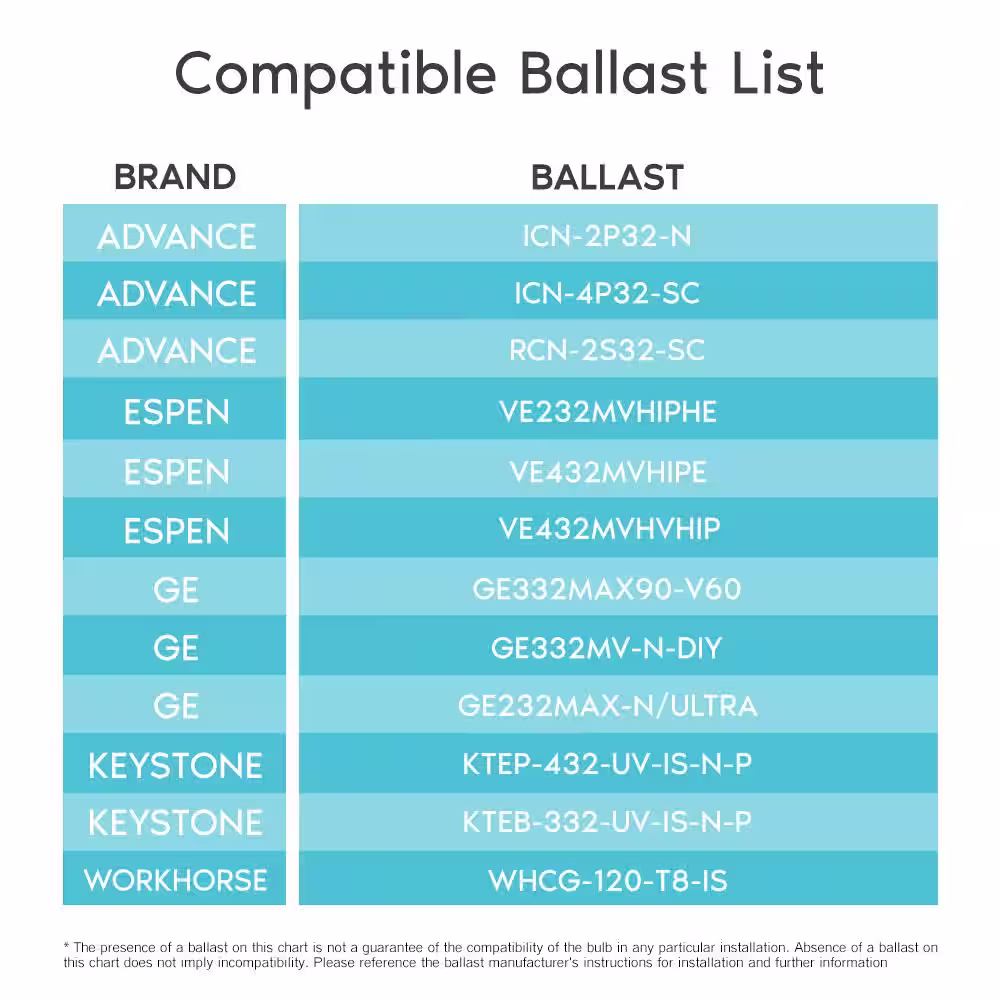 Compatible Ballast List

| BRAND | BALLAST |
|---|---|
| ADVANCE | ICN-2P32-N |
| ADVANCE | ICN-4P32-SC |
| ADVANCE | RCN-2S32-SC |
| ESPEN | VE232MVHIPHE |
| ESPEN | VE432MVHIPE |
| ESPEN | VE432MVHVHIP |
| GE | GE332MAX90-V60 |
| GE | GE332MV-N-DIY |
| GE | GE232MAX-N/ULTRA |
| KEYSTONE | KTEP-432-UV-IS-N-P |
| KEYSTONE | KTEB-332-UV-IS-N-P |
| WORKHORSE | WHCG-120-T8-IS |

* The presence of a ballast on this chart is not a guarantee of the compatibility of the bulb in any particular installation. Absence of a ballast on this chart does not imply incompatibility. Please reference the ballast manufacturer's instructions for installation and further information